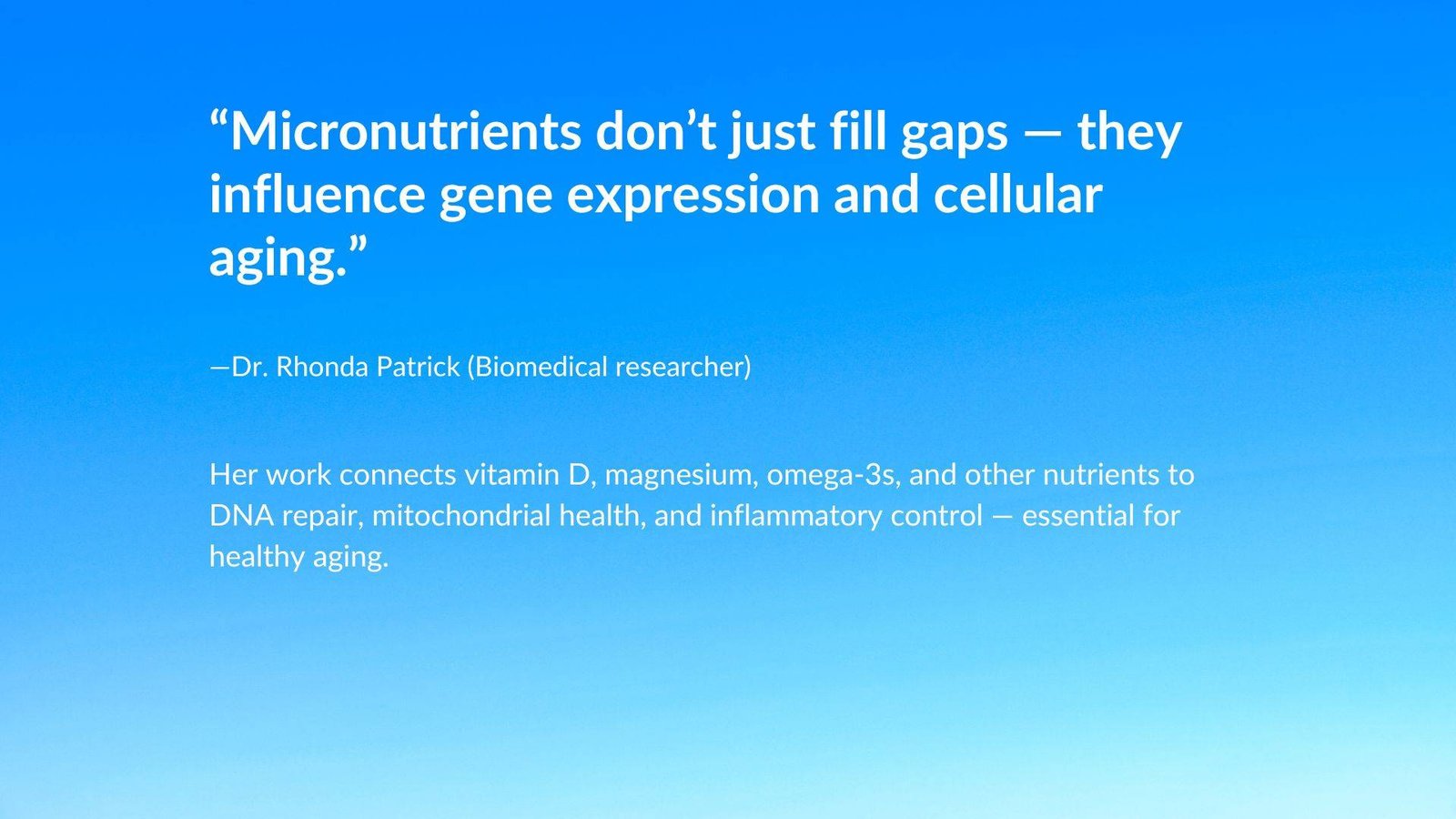 “Micronutrients don’t just fill gaps — they influence gene expression and cellular aging.”

—Dr. Rhonda Patrick (Biomedical researcher)

Her work connects vitamin D, magnesium, omega-3s, and other nutrients to DNA repair, mitochondrial health, and inflammatory control — essential for healthy aging.